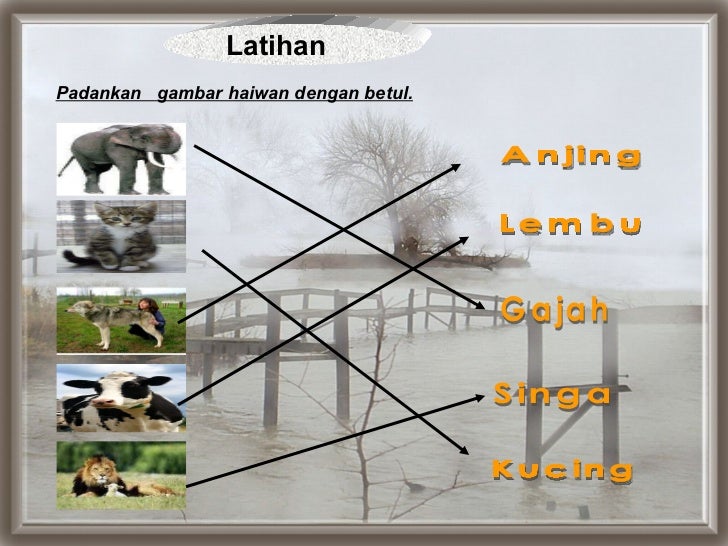 Latihan

Padankan gambar haiwan dengan betul.

Anjing

Lembu

Gajah

Singa

Kucing